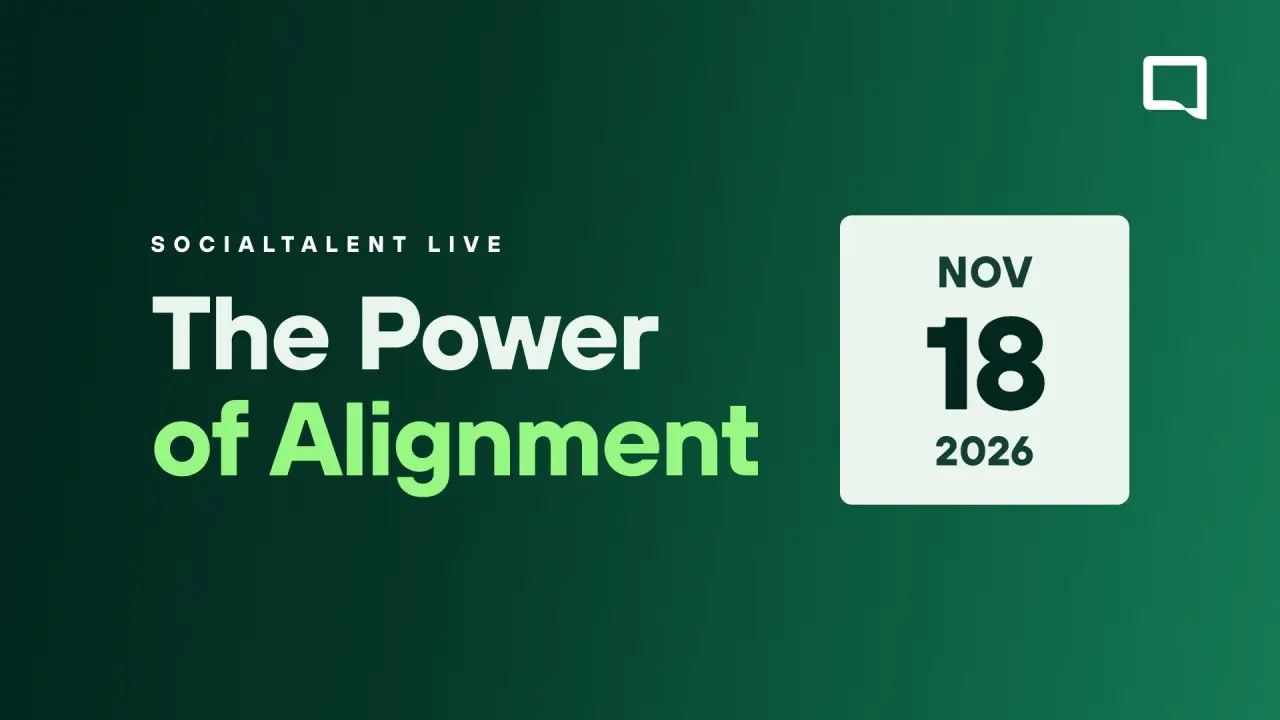 SOCIALTALENT LIVE

The Power of Alignment

NOV
18
2026